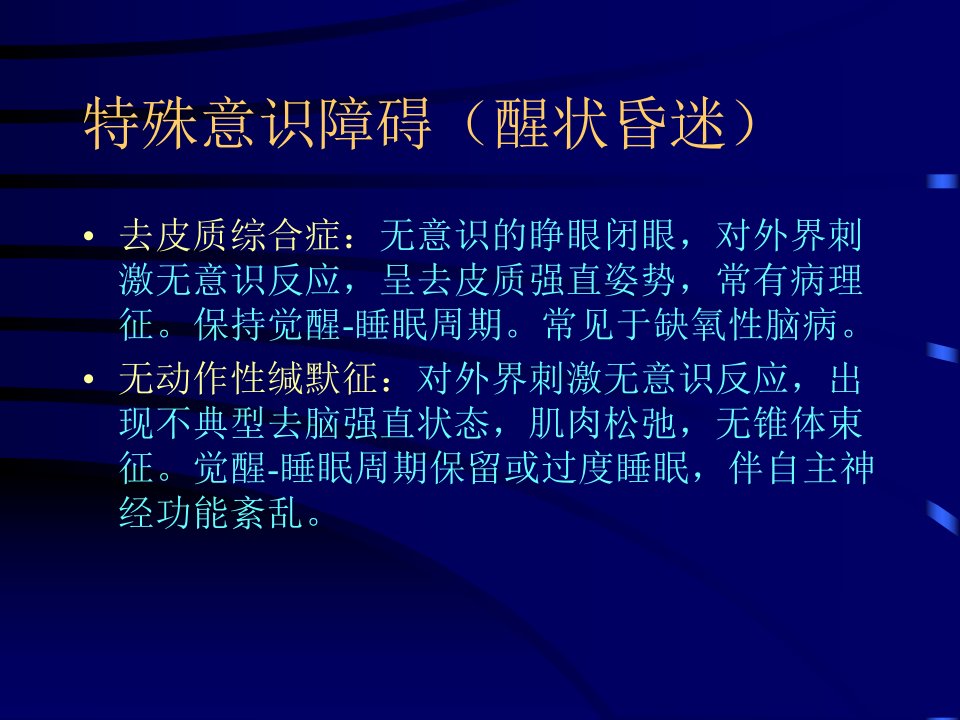 特殊意识障碍（醒状昏迷）

• 去皮质综合症：无意识的睁眼闭眼，对外界刺激无意识反应，呈去皮质强直姿势，常有病理征。保持觉醒-睡眠周期。常见于缺氧性脑病。

• 无动作性缄默征：对外界刺激无意识反应，出现不典型去脑强直状态，肌肉松弛，无锥体束征。觉醒-睡眠周期保留或过度睡眠，伴自主神经功能紊乱。